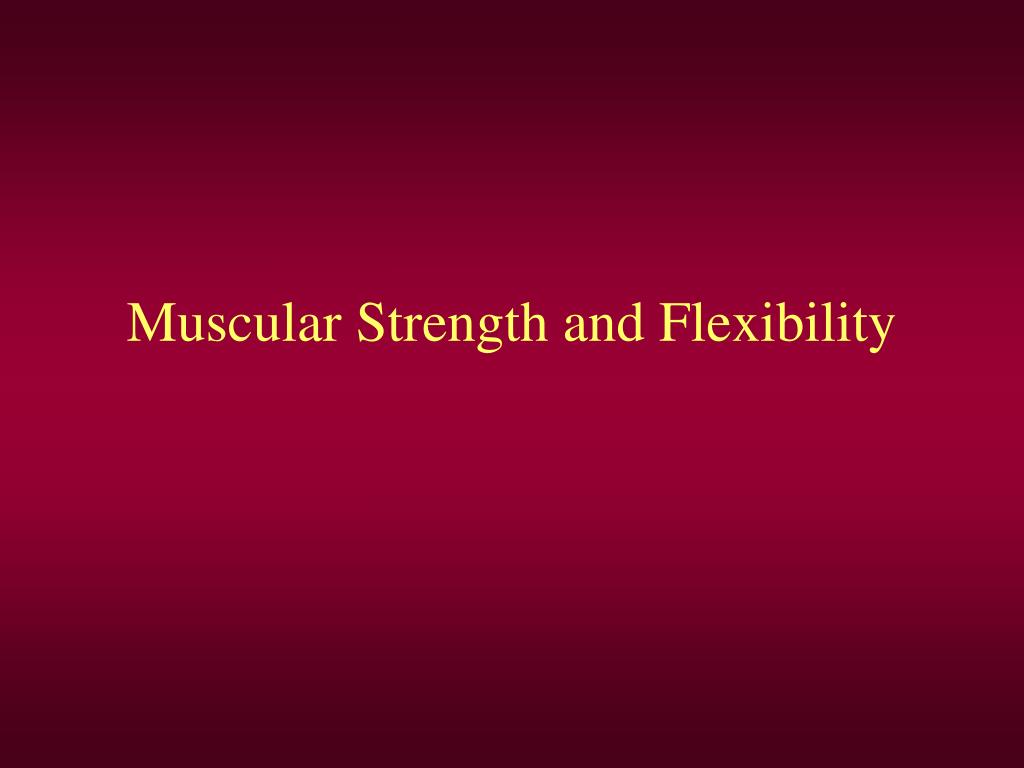 Muscular Strength and Flexibility